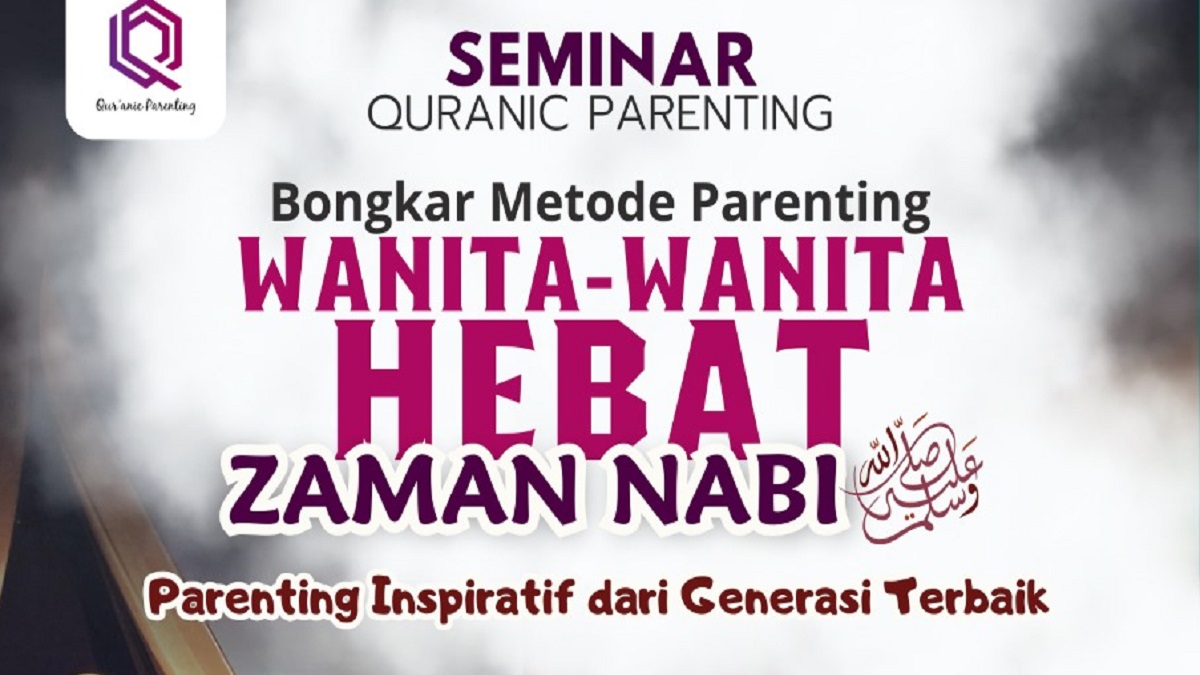 Qur'anic Parenting

SEMINAR
QURANIC PARENTING

Bongkar Metode Parenting
WANITA-WANITA
HEBAT
ZAMAN NABI ﷺ

Parenting Inspiratif dari Generasi Terbaik